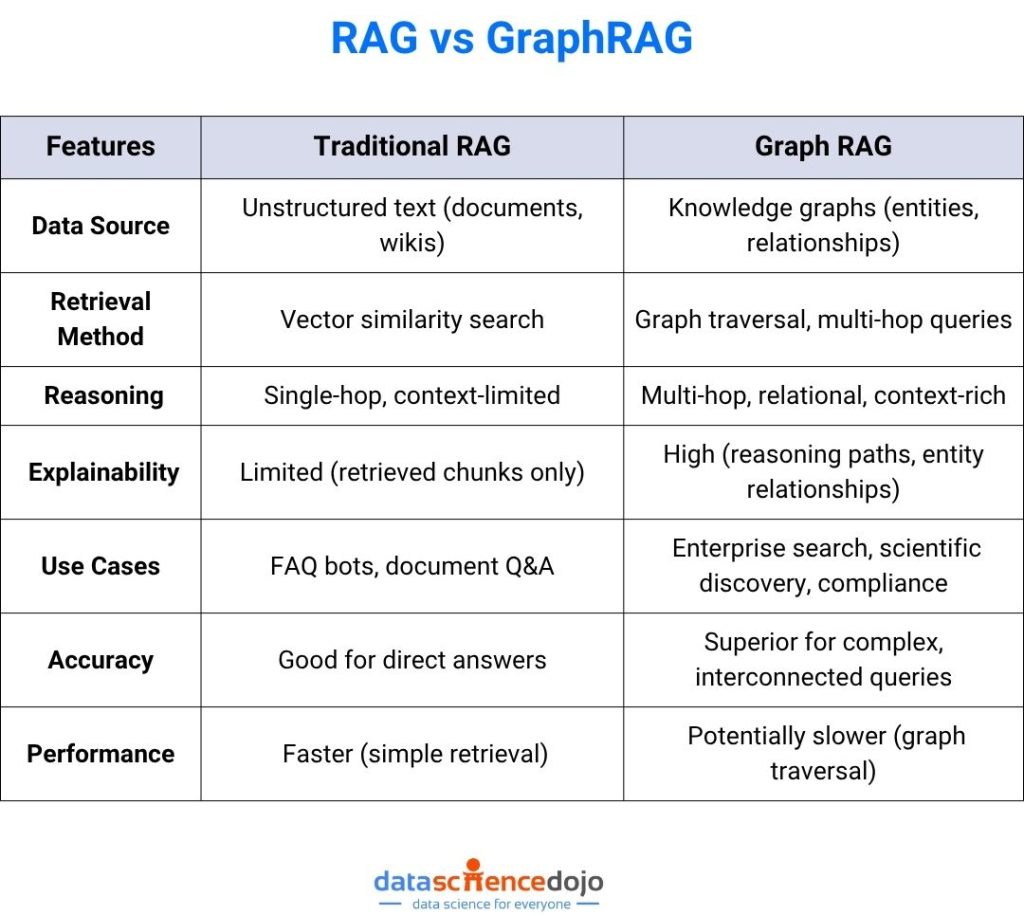 RAG vs GraphRAG

| Features | Traditional RAG | Graph RAG |
|---|---|---|
| Data Source | Unstructured text (documents, wikis) | Knowledge graphs (entities, relationships) |
| Retrieval Method | Vector similarity search | Graph traversal, multi-hop queries |
| Reasoning | Single-hop, context-limited | Multi-hop, relational, context-rich |
| Explainability | Limited (retrieved chunks only) | High (reasoning paths, entity relationships) |
| Use Cases | FAQ bots, document Q&A | Enterprise search, scientific discovery, compliance |
| Accuracy | Good for direct answers | Superior for complex, interconnected queries |
| Performance | Faster (simple retrieval) | Potentially slower (graph traversal) |

datasciencedojo
data science for everyone